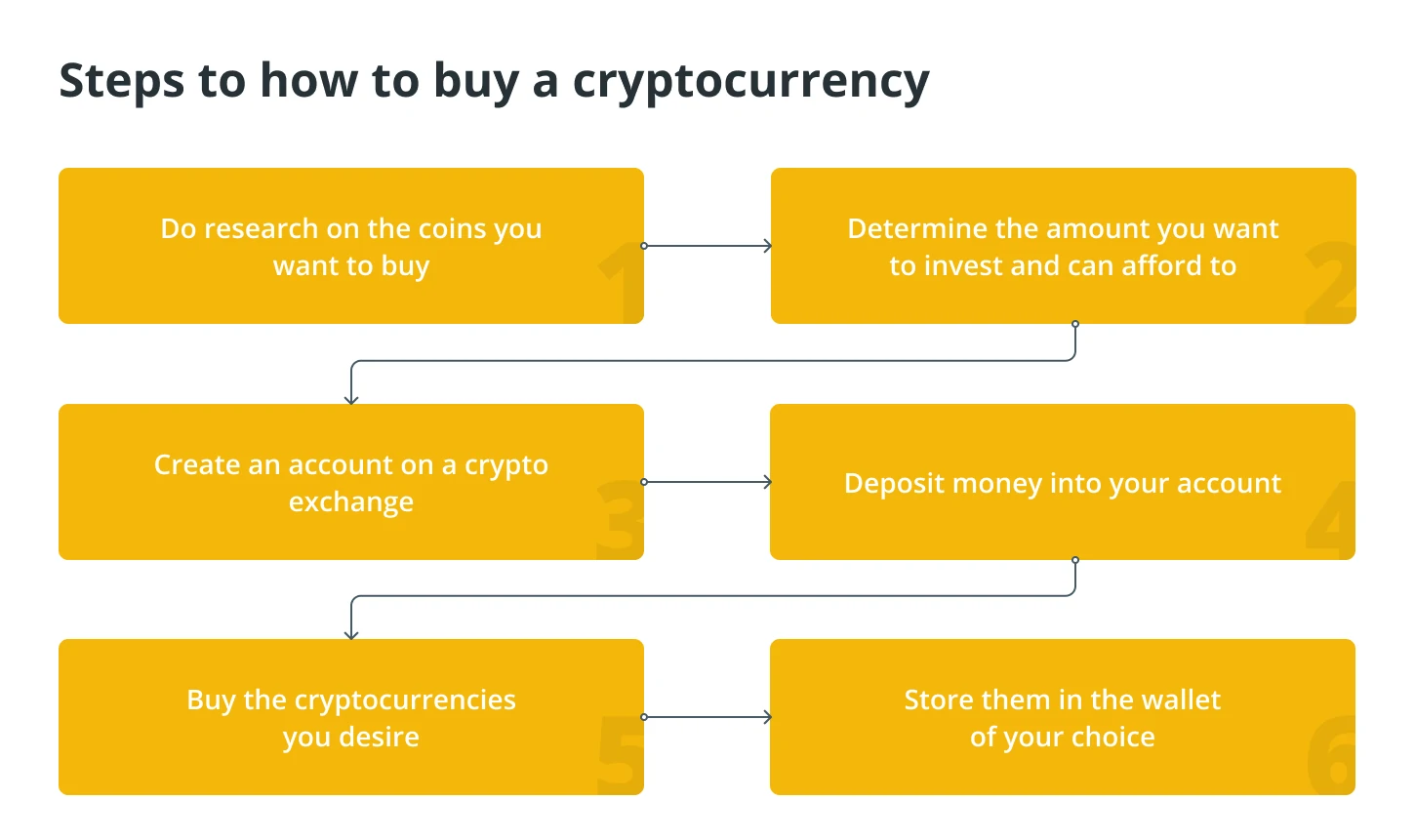 Steps to how to buy a cryptocurrency

Do research on the coins you want to buy

1

Determine the amount you want to invest and can afford to

2

Create an account on a crypto exchange

3

Deposit money into your account

4

Buy the cryptocurrencies you desire

5

Store them in the wallet of your choice

6